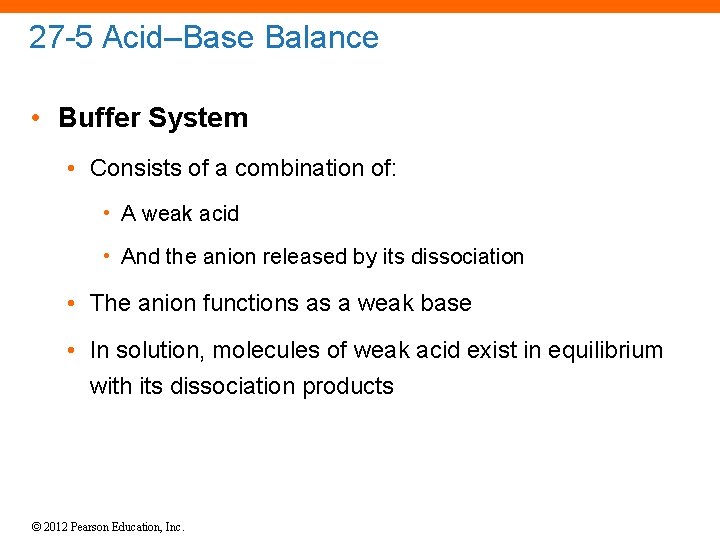 27-5 Acid–Base Balance

• Buffer System

• Consists of a combination of:

• A weak acid

• And the anion released by its dissociation

• The anion functions as a weak base

• In solution, molecules of weak acid exist in equilibrium with its dissociation products

© 2012 Pearson Education, Inc.